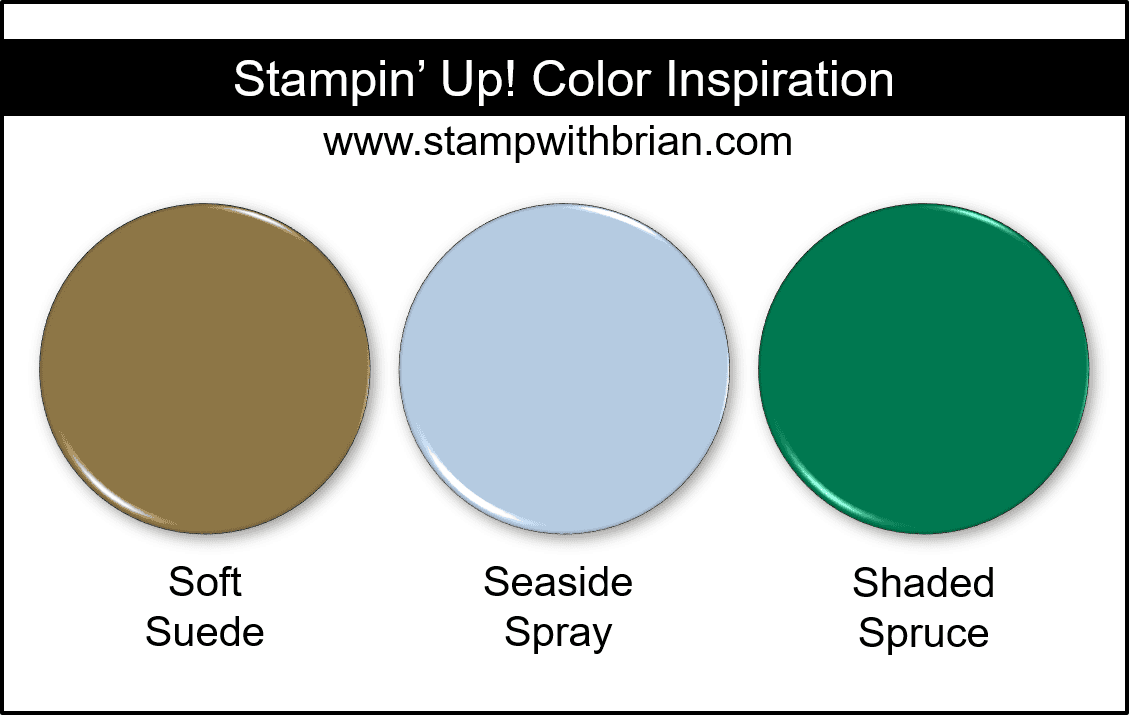 Stampin' Up! Color Inspiration

www.stampwithbrian.com

Soft Suede

Seaside Spray

Shaded Spruce